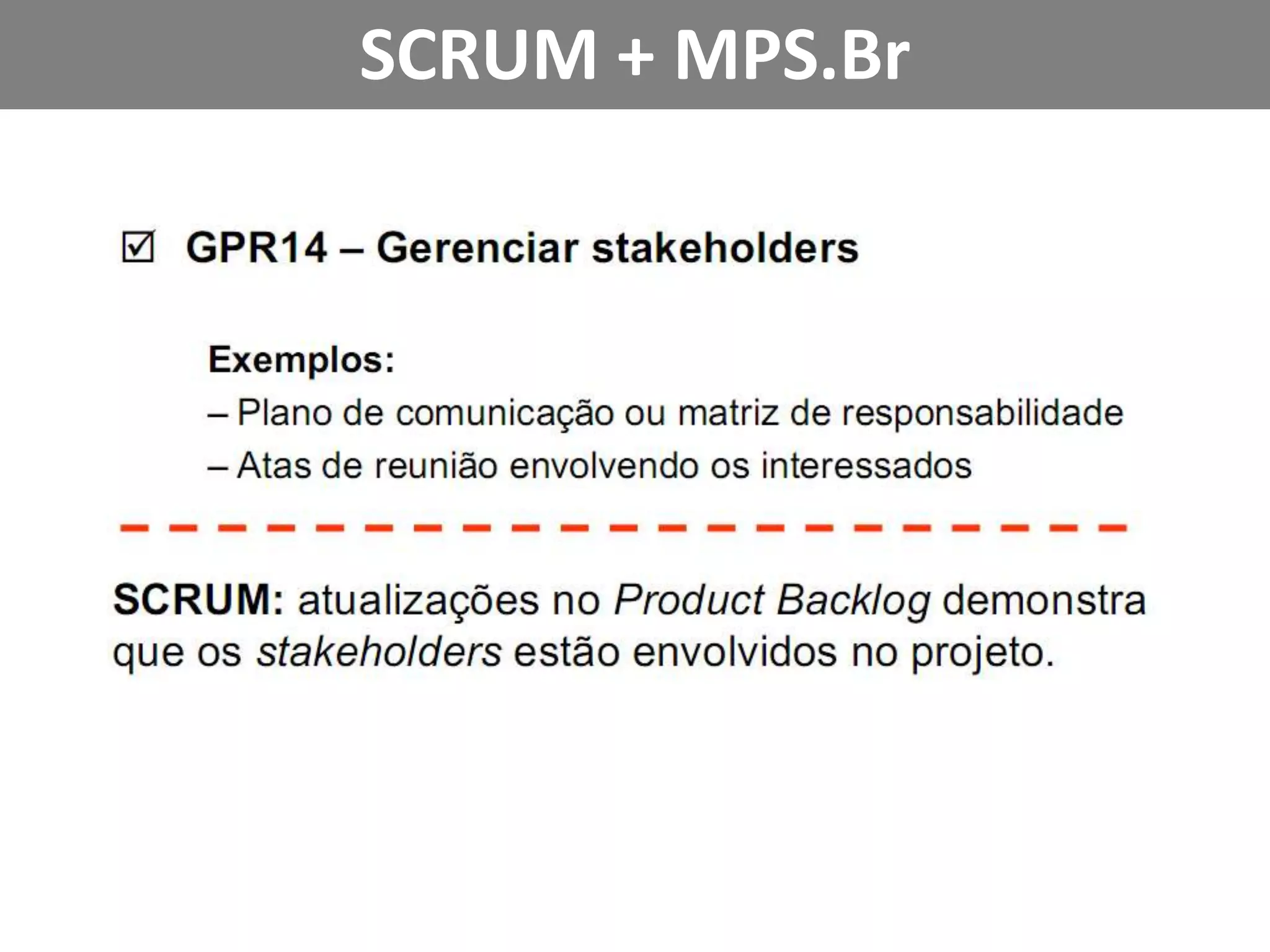 SCRUM + MPS.Br

☑ GPR14 – Gerenciar stakeholders

Exemplos:
– Plano de comunicação ou matriz de responsabilidade
– Atas de reunião envolvendo os interessados

SCRUM: atualizações no Product Backlog demonstra que os stakeholders estão envolvidos no projeto.